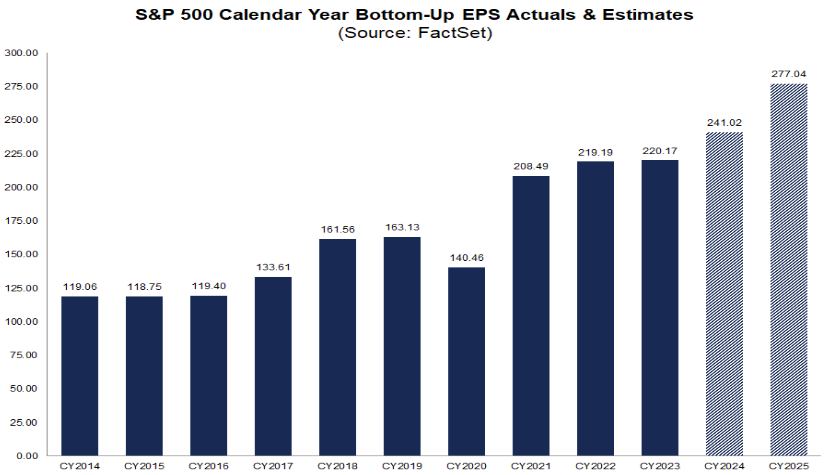 S&P 500 Calendar Year Bottom-Up EPS Actuals & Estimates
(Source: FactSet)

300.00
275.00
250.00
225.00
200.00
175.00
150.00
125.00
100.00
75.00
50.00
25.00
0.00

119.06
118.75
119.40
133.61
161.56
163.13
140.46
208.49
219.19
220.17
241.02
277.04

CY2014
CY2015
CY2016
CY2017
CY2018
CY2019
CY2020
CY2021
CY2022
CY2023
CY2024
CY2025